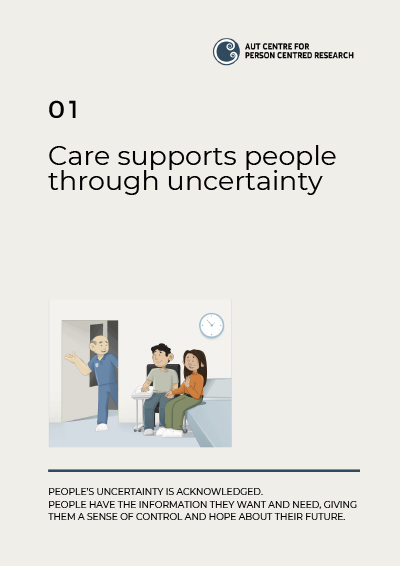 AUT CENTRE FOR PERSON CENTRED RESEARCH

01

Care supports people through uncertainty

PEOPLE'S UNCERTAINTY IS ACKNOWLEDGED.
PEOPLE HAVE THE INFORMATION THEY WANT AND NEED, GIVING THEM A SENSE OF CONTROL AND HOPE ABOUT THEIR FUTURE.